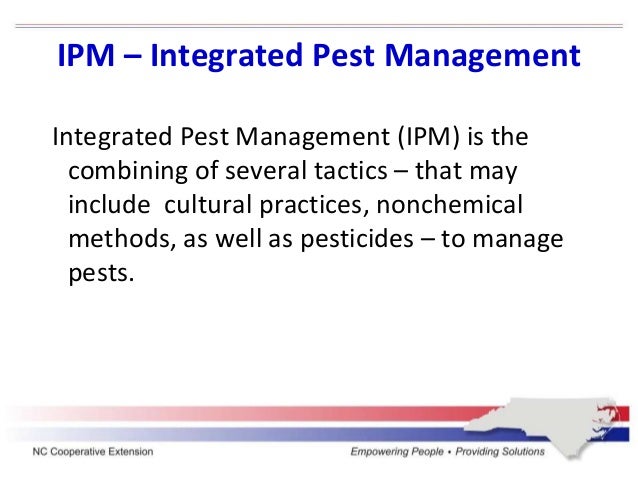 IPM – Integrated Pest Management

Integrated Pest Management (IPM) is the combining of several tactics – that may include cultural practices, nonchemical methods, as well as pesticides – to manage pests.

NC Cooperative Extension

Empowering People • Providing Solutions